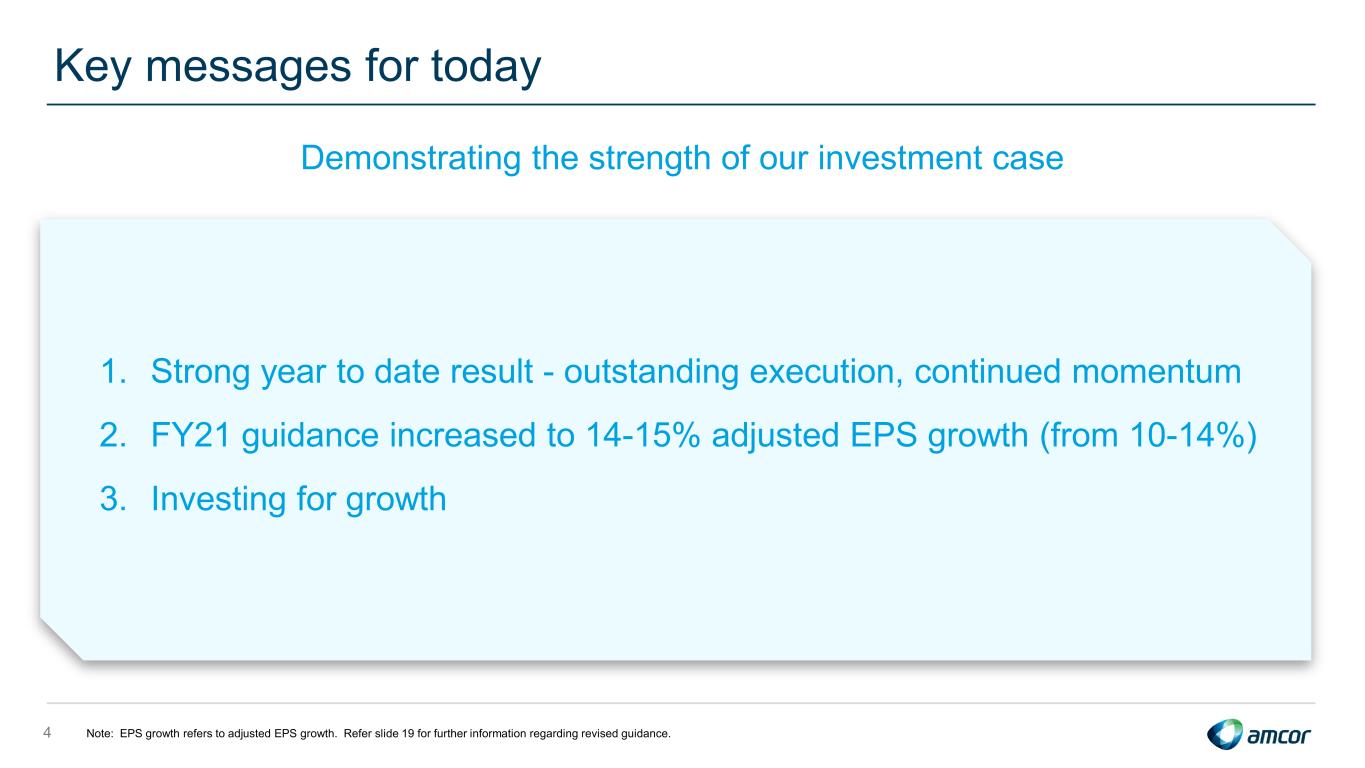 Key messages for today

Demonstrating the strength of our investment case

1. Strong year to date result - outstanding execution, continued momentum
2. FY21 guidance increased to 14-15% adjusted EPS growth (from 10-14%)
3. Investing for growth

4 Note: EPS growth refers to adjusted EPS growth. Refer slide 19 for further information regarding revised guidance.

amcor